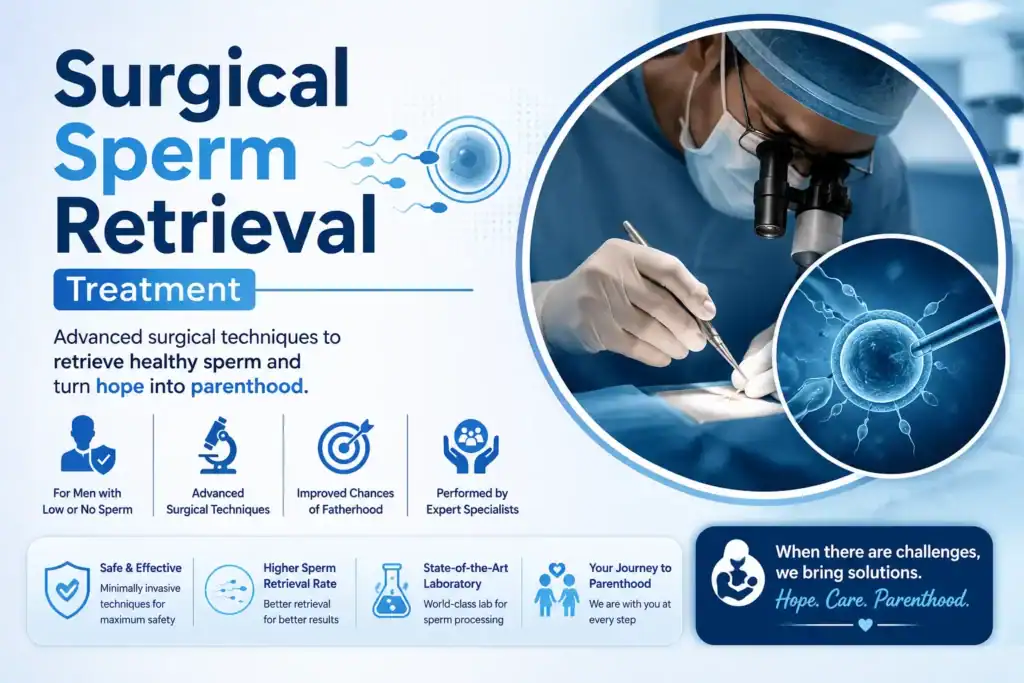 Surgical Sperm Retrieval

Treatment

Advanced surgical techniques to retrieve healthy sperm and turn hope into parenthood.

For Men with Low or No Sperm

Advanced Surgical Techniques

Improved Chances of Fatherhood

Performed by Expert Specialists

Safe & Effective
Minimally invasive techniques for maximum safety

Higher Sperm Retrieval Rate
Better retrieval for better results

State-of-the-Art Laboratory
World-class lab for sperm processing

Your Journey to Parenthood
We are with you at every step

When there are challenges, we bring solutions.
Hope. Care. Parenthood.